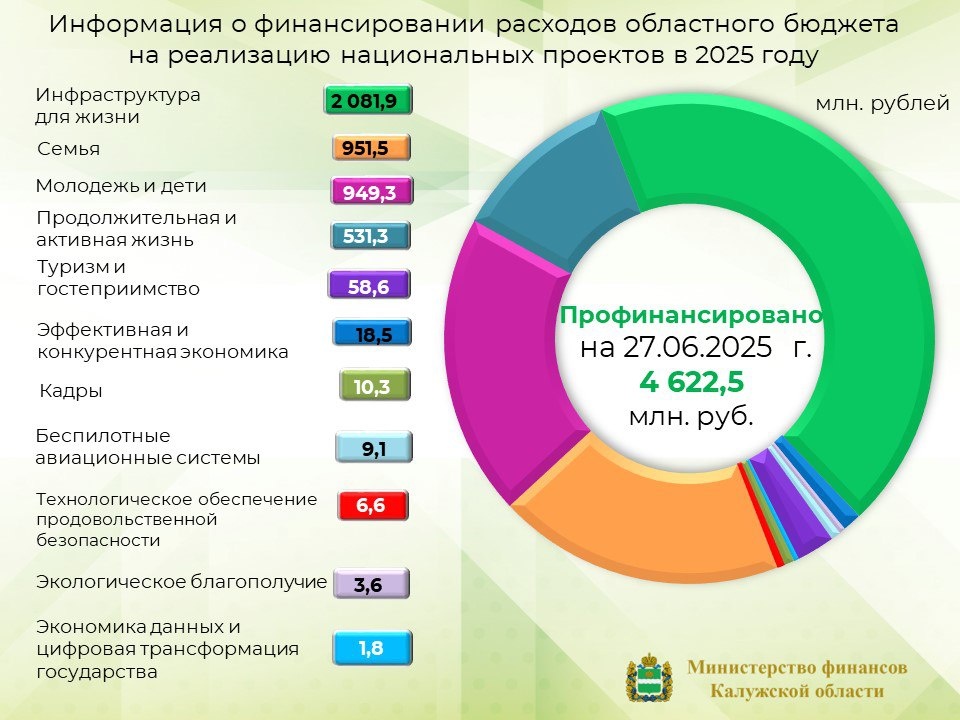 Информация о финансировании расходов областного бюджета на реализацию национальных проектов в 2025 году

млн. рублей

Инфраструктура для жизни 2 081,9

Семья 951,5

Молодежь и дети 949,3

Продолжительная и активная жизнь 531,3

Туризм и гостеприимство 58,6

Эффективная и конкурентная экономика 18,5

Кадры 10,3

Беспилотные авиационные системы 9,1

Технологическое обеспечение продовольственной безопасности 6,6

Экологическое благополучие 3,6

Экономика данных и цифровая трансформация государства 1,8

Профинансировано на 27.06.2025 г. 4 622,5 млн. руб.

Министерство финансов Калужской области